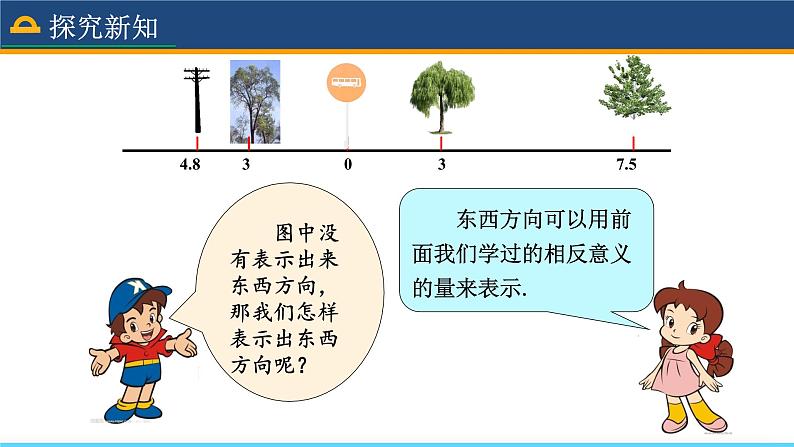 探究新知

4.8　3　0　3　7.5

图中没有表示出来东西方向，那我们怎样表示出东西方向呢？

东西方向可以用前面我们学过的相反意义的量来表示.